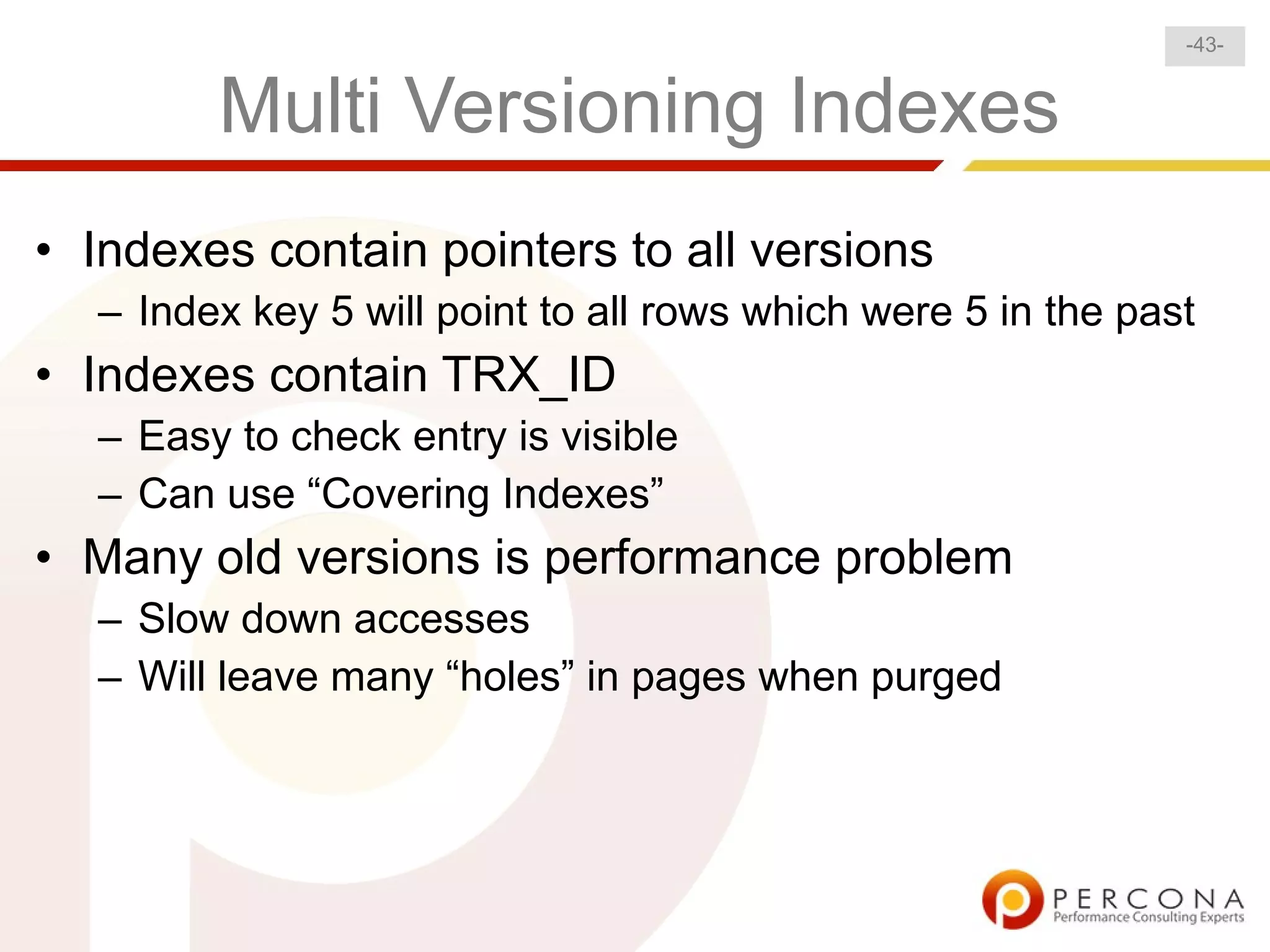 -43-

Multi Versioning Indexes

• Indexes contain pointers to all versions
– Index key 5 will point to all rows which were 5 in the past
• Indexes contain TRX_ID
– Easy to check entry is visible
– Can use “Covering Indexes”
• Many old versions is performance problem
– Slow down accesses
– Will leave many “holes” in pages when purged

PERCONA
Performance Consulting Experts